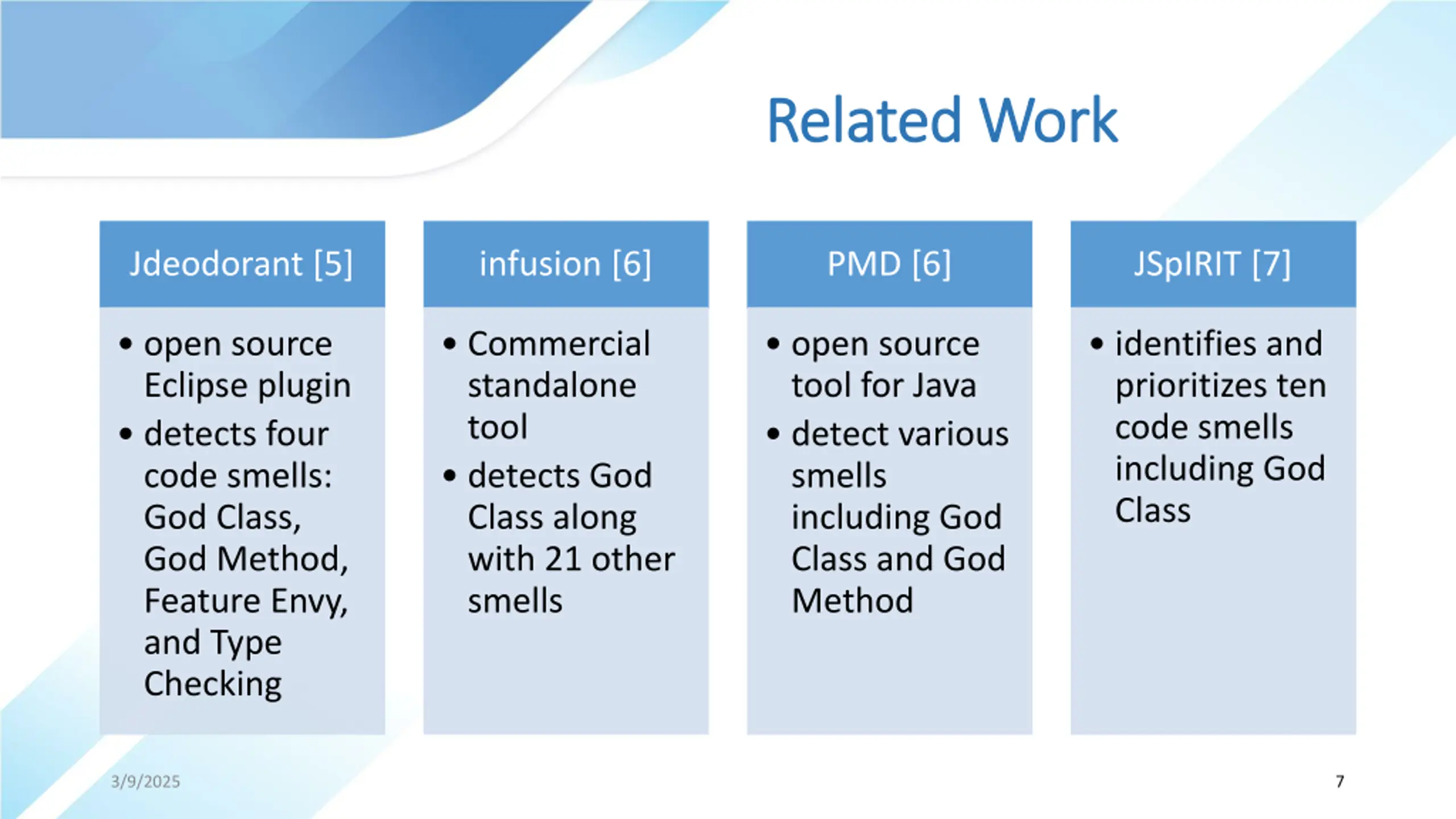 Related Work

Jdeodorant [5]
• open source Eclipse plugin
• detects four code smells: God Class, God Method, Feature Envy, and Type Checking

infusion [6]
• Commercial standalone tool
• detects God Class along with 21 other smells

PMD [6]
• open source tool for Java
• detect various smells including God Class and God Method

JSpIRIT [7]
• identifies and prioritizes ten code smells including God Class

3/9/2025

7